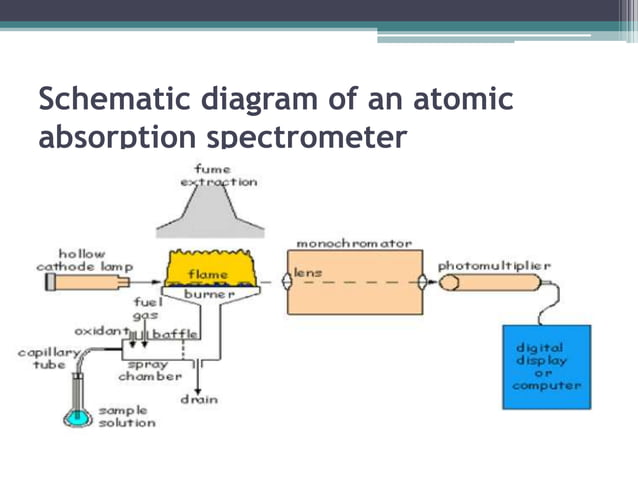 Schematic diagram of an atomic absorption spectrometer

fume extraction

hollow cathode lamp

flame

burner

monochromator

lens

photomultiplier

fuel gas

oxidant

baffle

capillary tube

spray chamber

drain

sample solution

digital display or computer